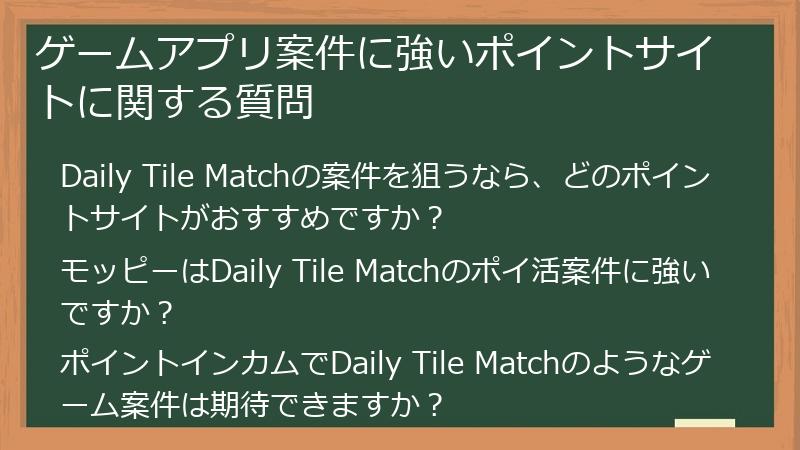 ゲームアプリ案件に強いポイントサイトに関する質問

Daily Tile Matchの案件を狙うなら、どのポイントサイトがおすすめですか？

モッピーはDaily Tile Matchのポイ活案件に強いですか？

ポイントインカムでDaily Tile Matchのようなゲーム案件は期待できますか？